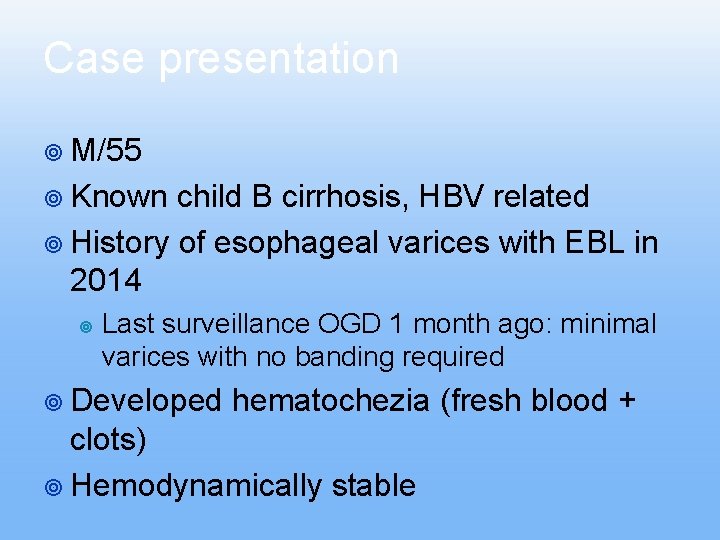 Case presentation

• M/55
• Known child B cirrhosis, HBV related
• History of esophageal varices with EBL in 2014
• Last surveillance OGD 1 month ago: minimal varices with no banding required
• Developed hematochezia (fresh blood + clots)
• Hemodynamically stable